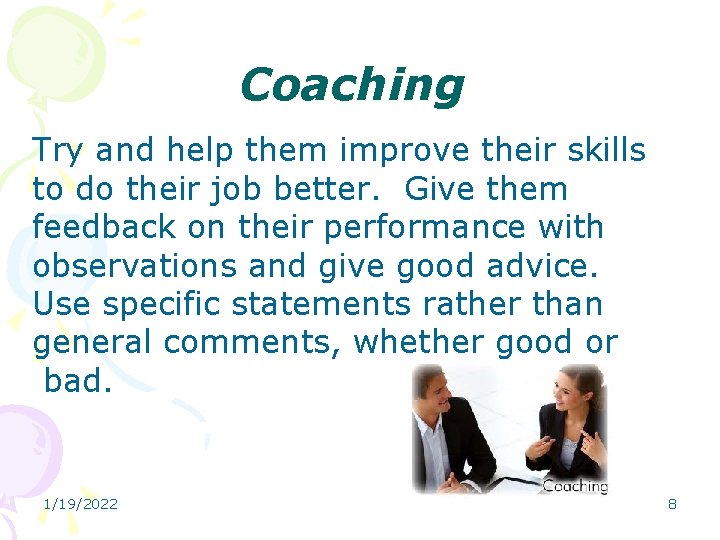 Coaching

Try and help them improve their skills to do their job better. Give them feedback on their performance with observations and give good advice. Use specific statements rather than general comments, whether good or bad.

Coaching

1/19/2022

8